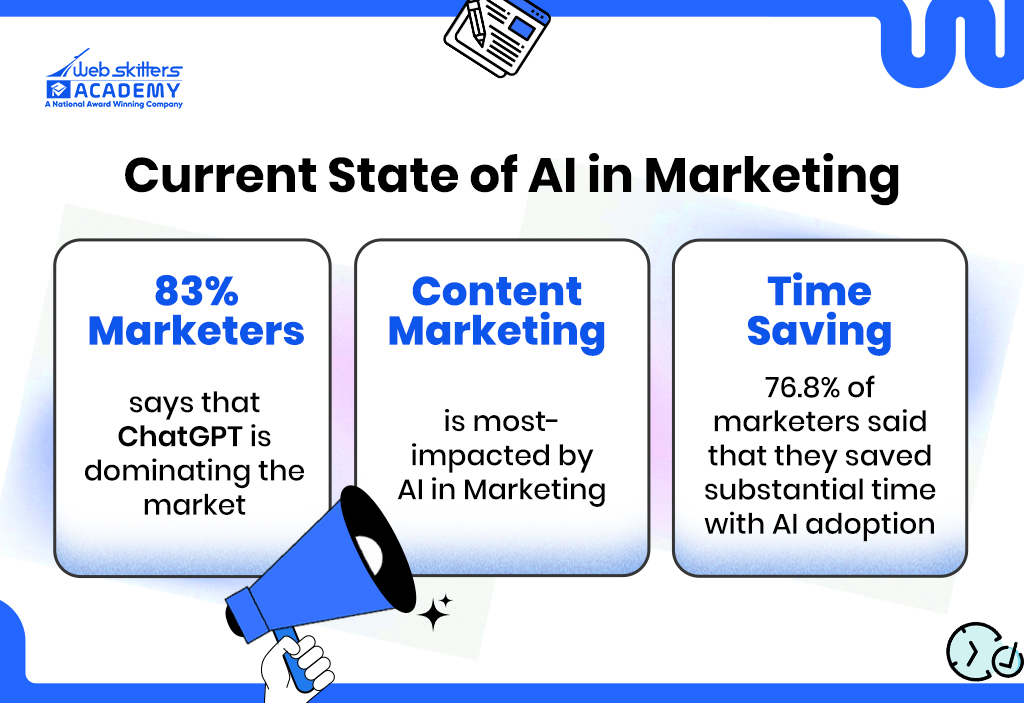 Web skitters ACADEMY
A National Award Winning Company

Current State of AI in Marketing

83% Marketers

says that ChatGPT is dominating the market

Content Marketing

is most-impacted by AI in Marketing

Time Saving

76.8% of marketers said that they saved substantial time with AI adoption